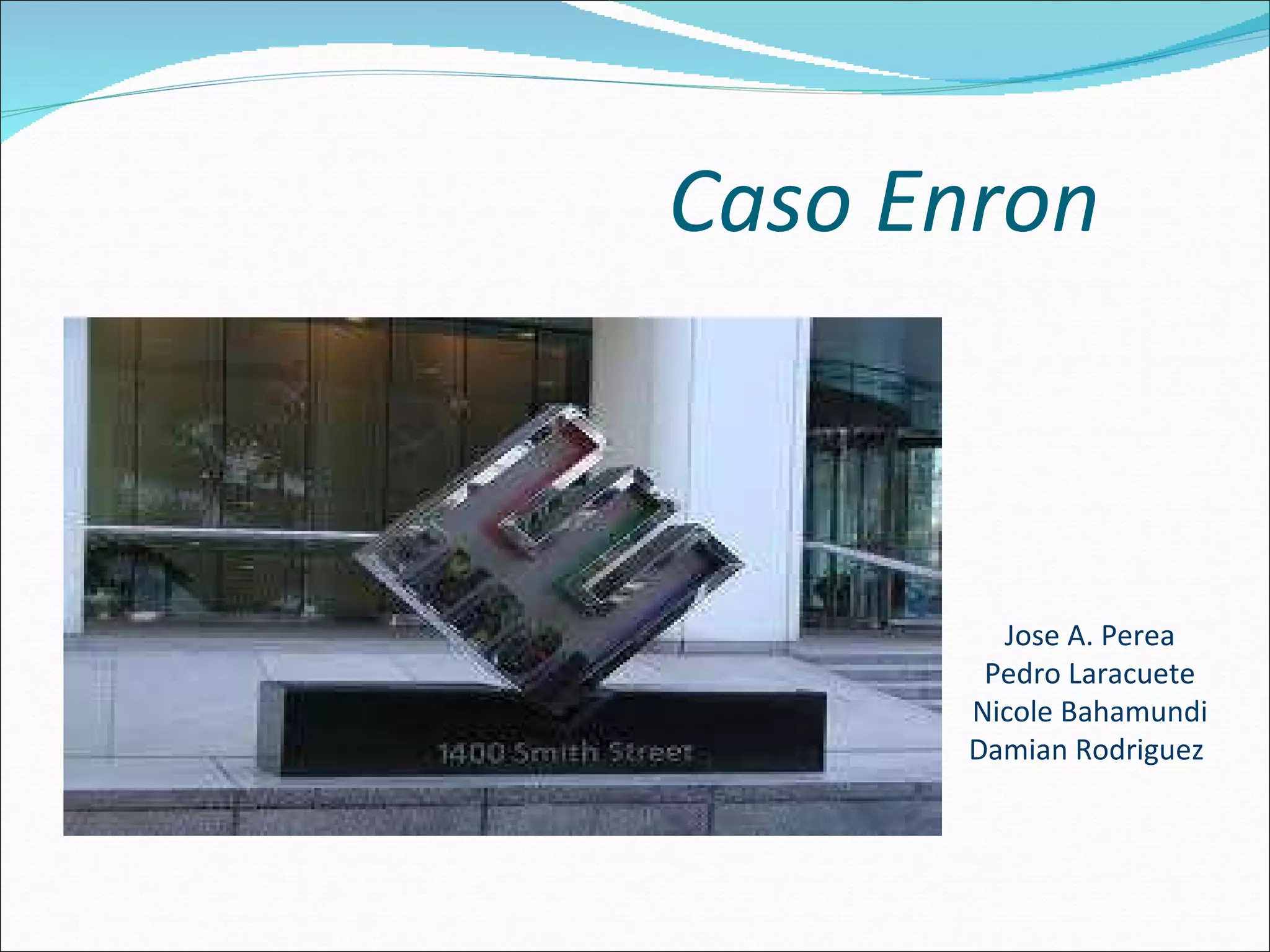 Caso Enron

1400 Smith Street

Jose A. Perea
Pedro Laracuete
Nicole Bahamundi
Damian Rodriguez